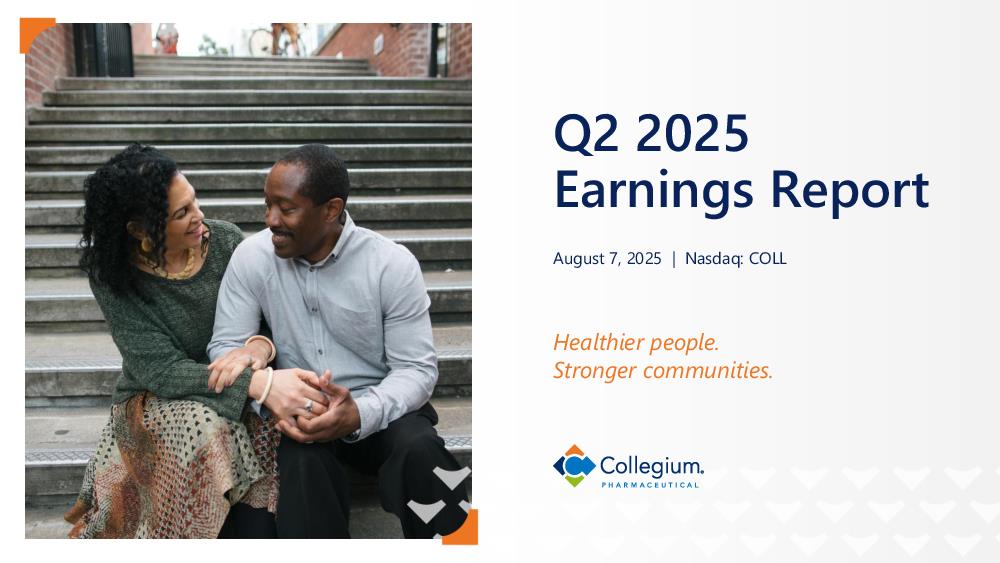 Q2 2025
Earnings Report

August 7, 2025 | Nasdaq: COLL

Healthier people.
Stronger communities.

Collegium.
PHARMACEUTICAL